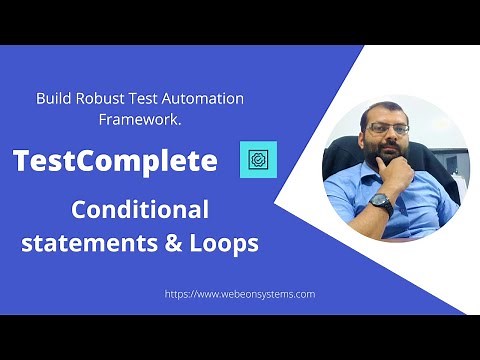 Build Robust Test Automation Framework.

TestComplete

Conditional statements & Loops

https://www.webeonsystems.com